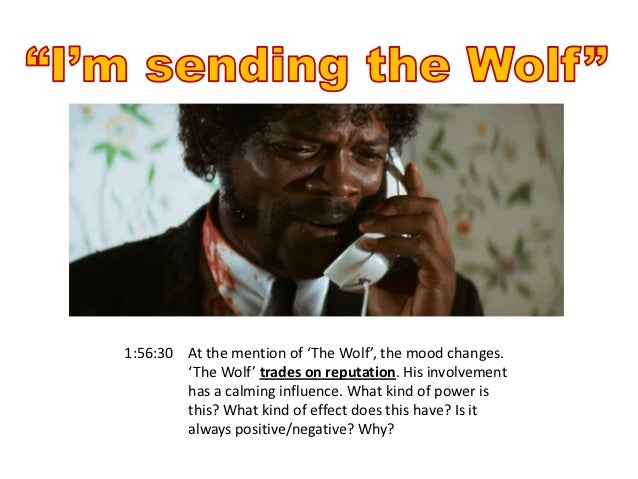 “I’m sending the Wolf”

1:56:30 At the mention of ‘The Wolf’, the mood changes. ‘The Wolf’ trades on reputation. His involvement has a calming influence. What kind of power is this? What kind of effect does this have? Is it always positive/negative? Why?